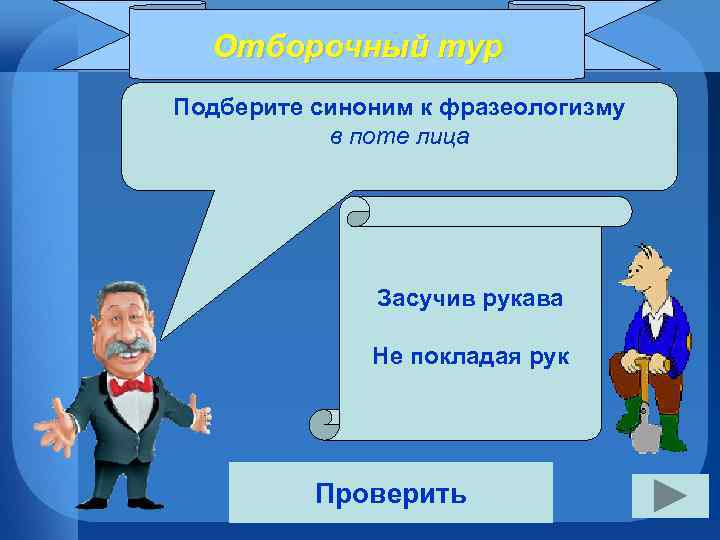 Отборочный тур

Подберите синоним к фразеологизму
в поте лица

Засучив рукава

Не покладая рук

Проверить